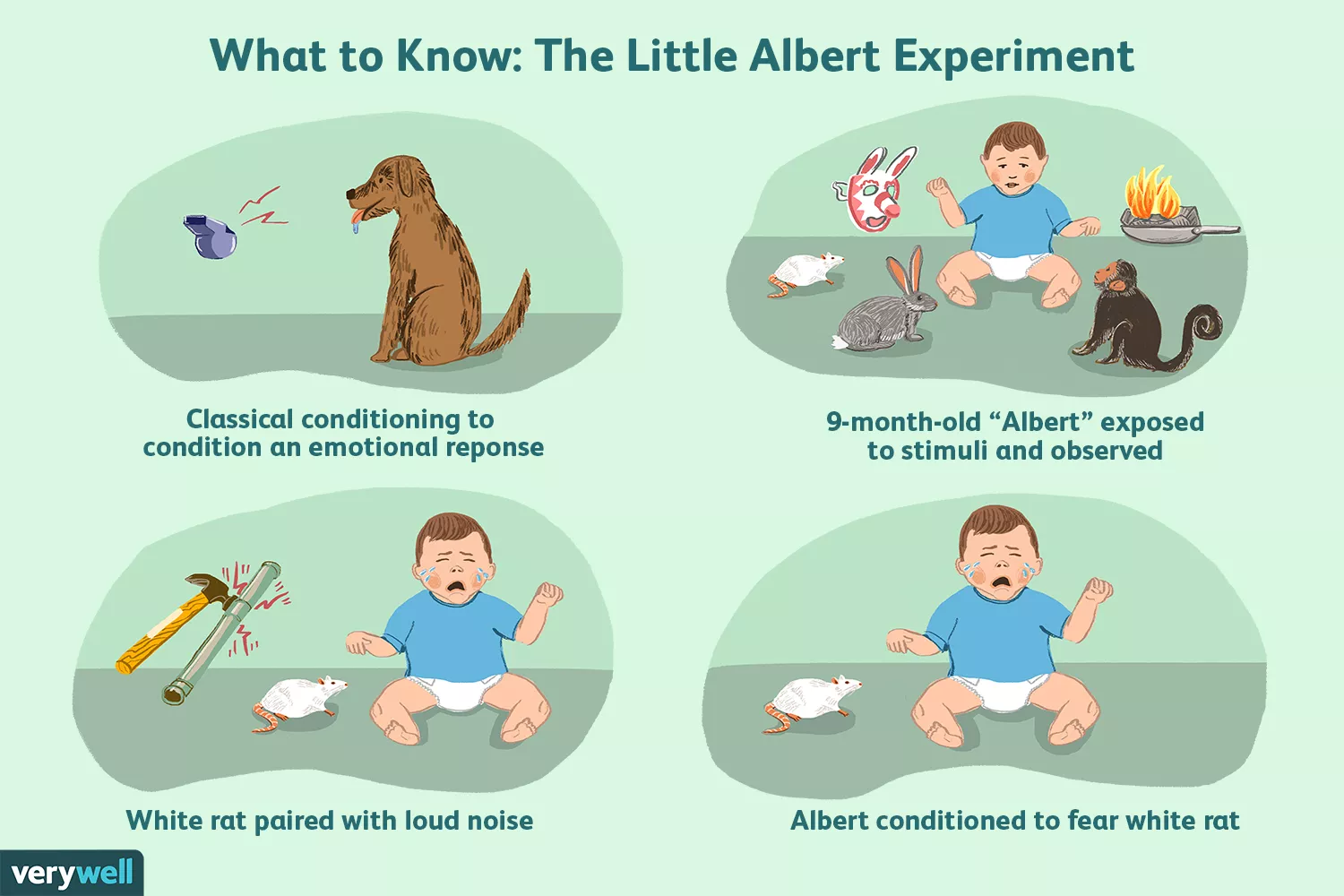 What to Know: The Little Albert Experiment

Classical conditioning to condition an emotional reponse

9-month-old “Albert” exposed to stimuli and observed

White rat paired with loud noise

Albert conditioned to fear white rat

verywell